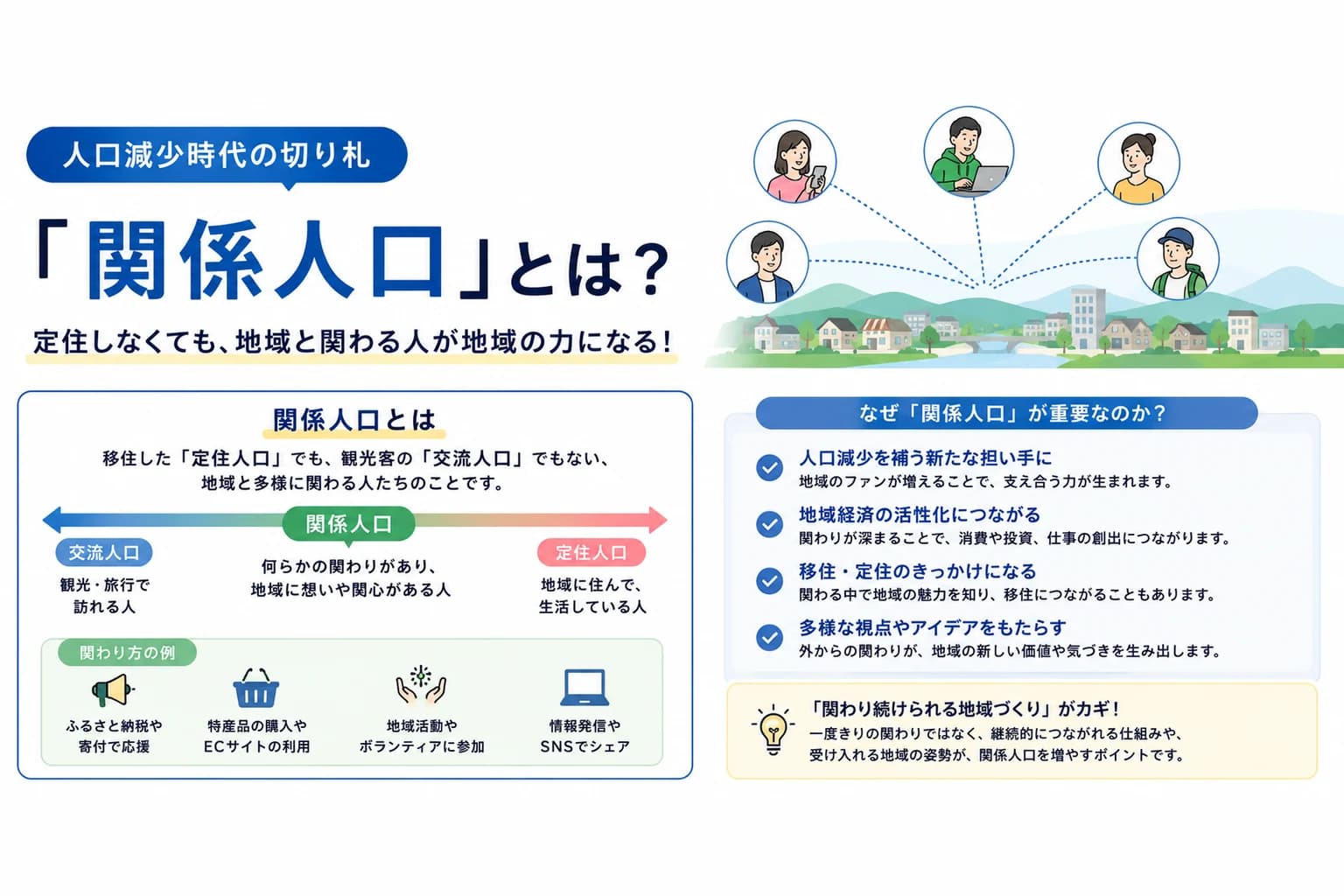 人口減少時代の切り札

「関係人口」とは？

定住しなくても、地域と関わる人が地域の力になる！

関係人口とは

移住した「定住人口」でも、観光客の「交流人口」でもない、地域と多様に関わる人たちのことです。

関係人口

交流人口
観光・旅行で訪れる人

何らかの関わりがあり、地域に想いや関心がある人

定住人口
地域に住んで、生活している人

関わり方の例

ふるさと納税や寄付で応援

特産品の購入やECサイトの利用

地域活動やボランティアに参加

情報発信やSNSでシェア

なぜ「関係人口」が重要なのか？

人口減少を補う新たな担い手に
地域のファンが増えることで、支え合う力が生まれます。

地域経済の活性化につながる
関わりが深まることで、消費や投資、仕事の創出につながります。

移住・定住のきっかけになる
関わる中で地域の魅力を知り、移住につながることもあります。

多様な視点やアイデアをもたらす
外からの関わりが、地域の新しい価値や気づきを生み出します。

「関わり続けられる地域づくり」がカギ！
一度きりの関わりではなく、継続的につながれる仕組みや、受け入れる地域の姿勢が、関係人口を増やすポイントです。